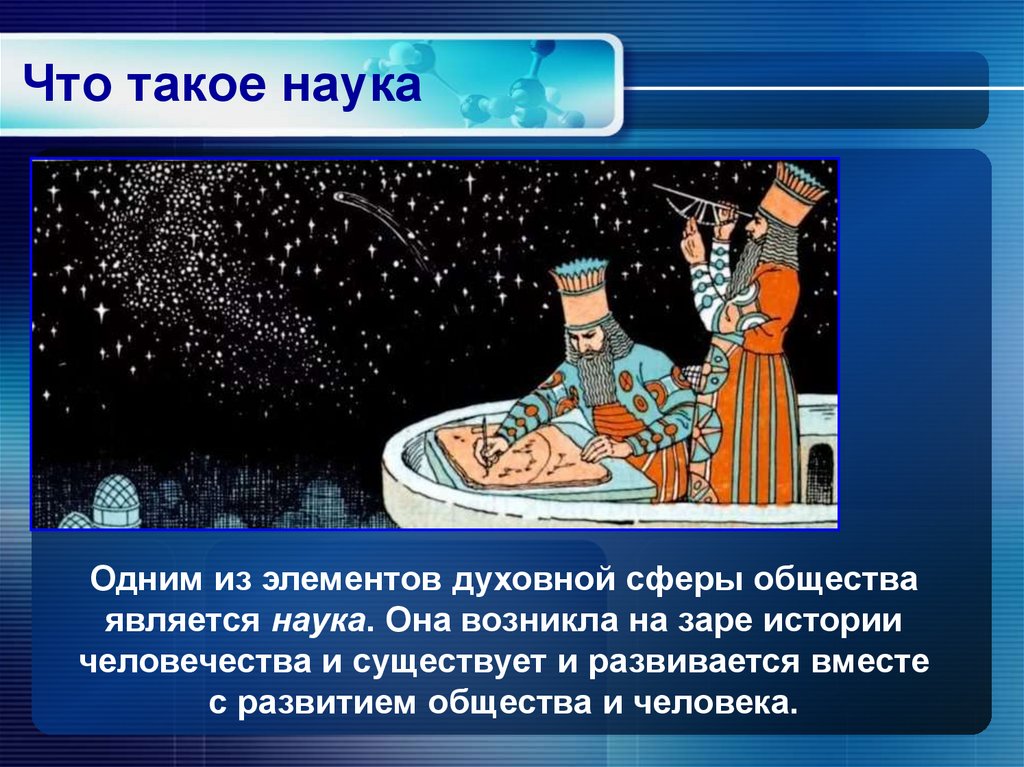 Что такое наука

Одним из элементов духовной сферы общества является наука. Она возникла на заре истории человечества и существует и развивается вместе с развитием общества и человека.